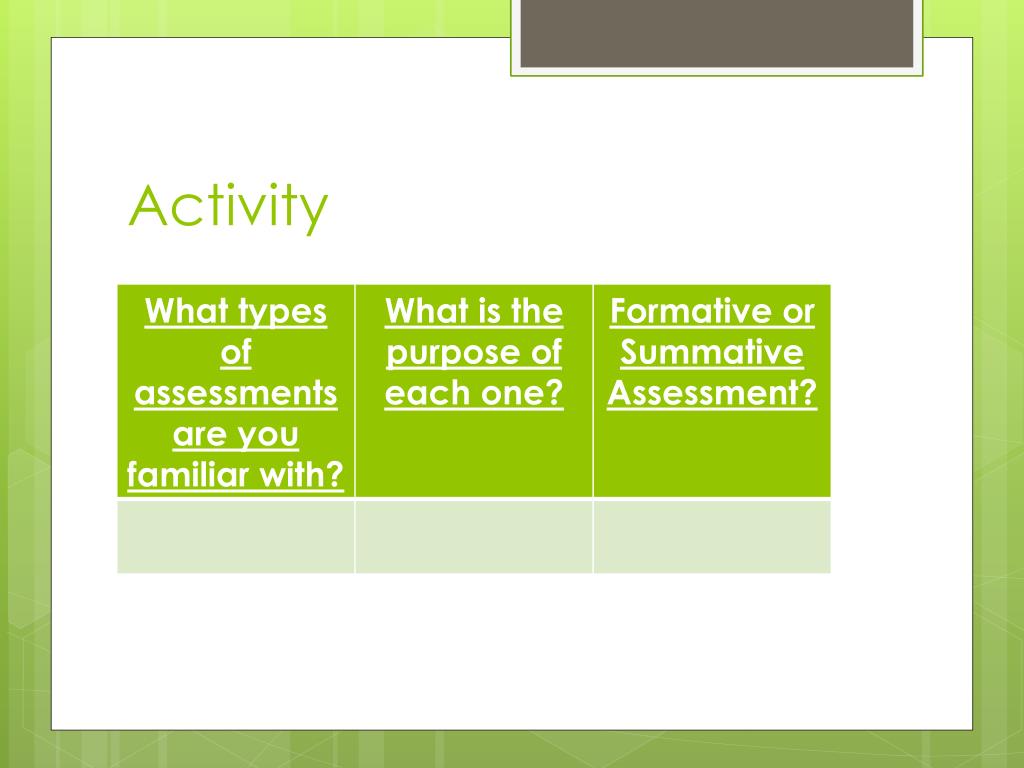 Activity

| What types of assessments are you familiar with? | What is the purpose of each one? | Formative or Summative Assessment? |
|---|---|---|
| | | |